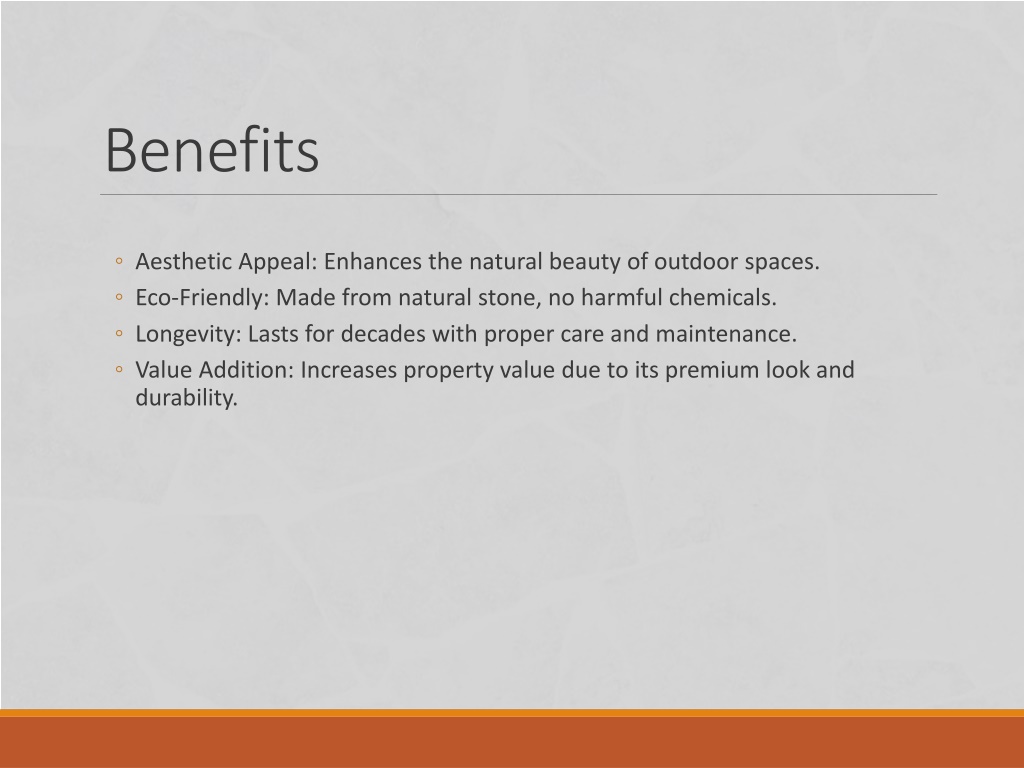 Benefits

◦ Aesthetic Appeal: Enhances the natural beauty of outdoor spaces.
◦ Eco-Friendly: Made from natural stone, no harmful chemicals.
◦ Longevity: Lasts for decades with proper care and maintenance.
◦ Value Addition: Increases property value due to its premium look and durability.